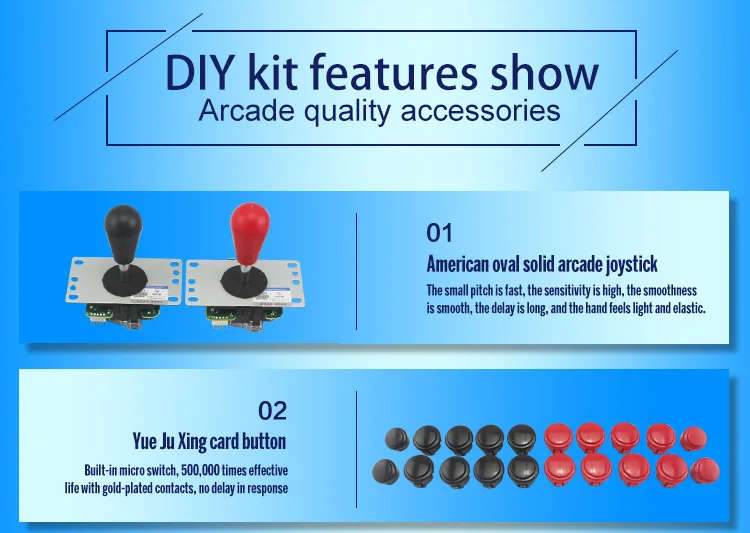 DIY kit features show
Arcade quality accessories

01

American oval solid arcade joystick

The small pitch is fast, the sensitivity is high, the smoothness is smooth, the delay is long, and the hand feels light and elastic.

02

Yue Ju Xing card button

Built-in micro switch, 500,000 times effective life with gold-plated contacts, no delay in response